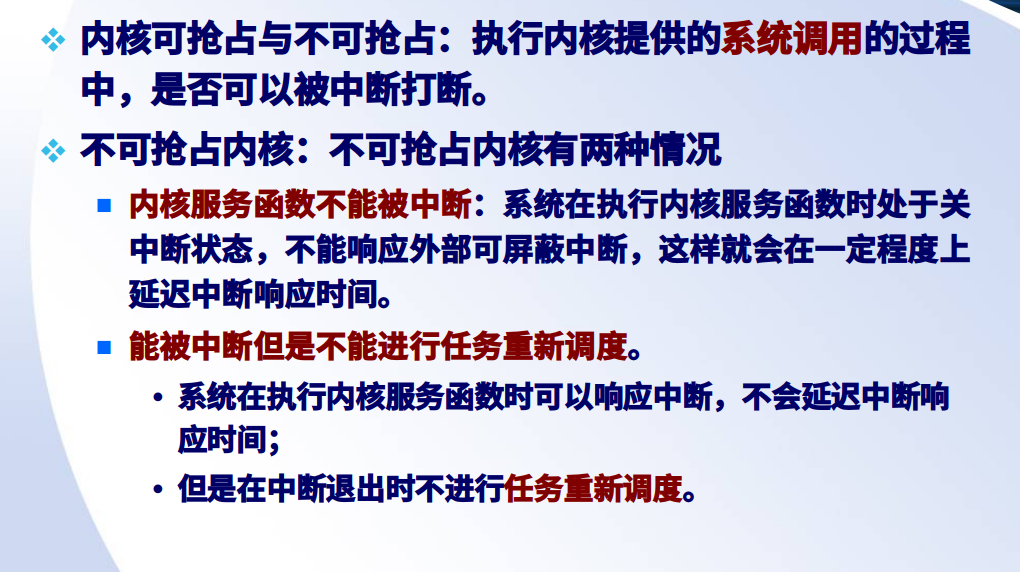 ❖ 内核可抢占与不可抢占：执行内核提供的系统调用的过程中，是否可以被中断打断。

❖ 不可抢占内核：不可抢占内核有两种情况

■ 内核服务函数不能被中断：系统在执行内核服务函数时处于关中断状态，不能响应外部可屏蔽中断，这样就会在一定程度上延迟中断响应时间。

■ 能被中断但是不能进行任务重新调度。

• 系统在执行内核服务函数时可以响应中断，不会延迟中断响应时间；

• 但是在中断退出时不进行任务重新调度。